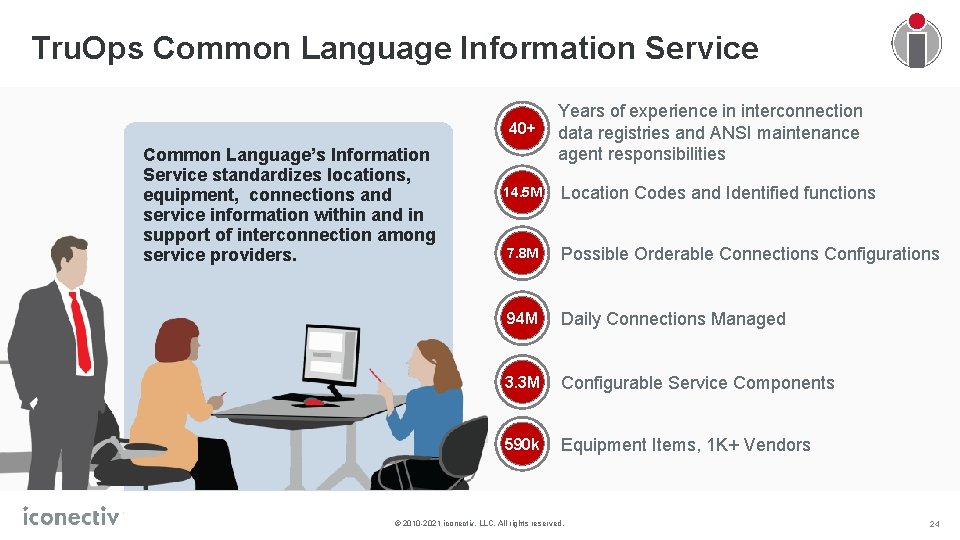 TruOps Common Language Information Service

Common Language's Information Service standardizes locations, equipment, connections and service information within and in support of interconnection among service providers.

40+ Years of experience in interconnection data registries and ANSI maintenance agent responsibilities

14.5M Location Codes and Identified functions

7.8M Possible Orderable Connections Configurations

94M Daily Connections Managed

3.3M Configurable Service Components

590k Equipment Items, 1K+ Vendors

iconectiv

© 2010-2021 iconectiv, LLC. All rights reserved.

24